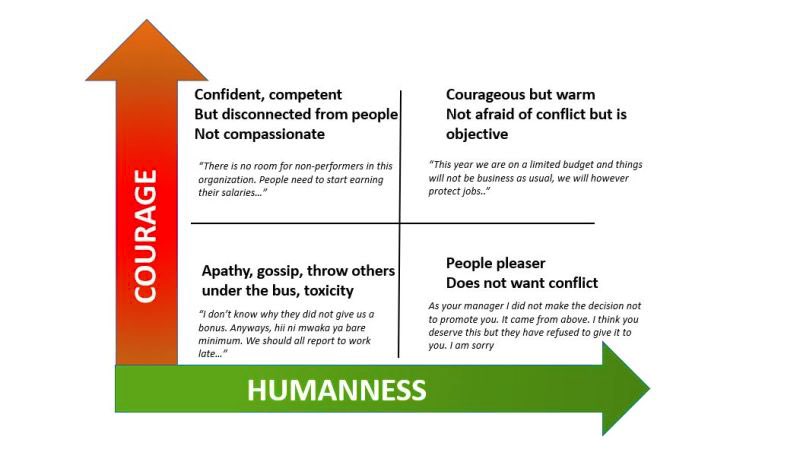 COURAGE

Confident, competent
But disconnected from people
Not compassionate

"There is no room for non-performers in this organization. People need to start earning their salaries…"

Courageous but warm
Not afraid of conflict but is objective

"This year we are on a limited budget and things will not be business as usual, we will however protect jobs.."

Apathy, gossip, throw others under the bus, toxicity

"I don't know why they did not give us a bonus. Anyways, hii ni mwaka ya bare minimum. We should all report to work late…"

People pleaser
Does not want conflict

As your manager I did not make the decision not to promote you. It came from above. I think you deserve this but they have refused to give it to you. I am sorry

HUMANNESS